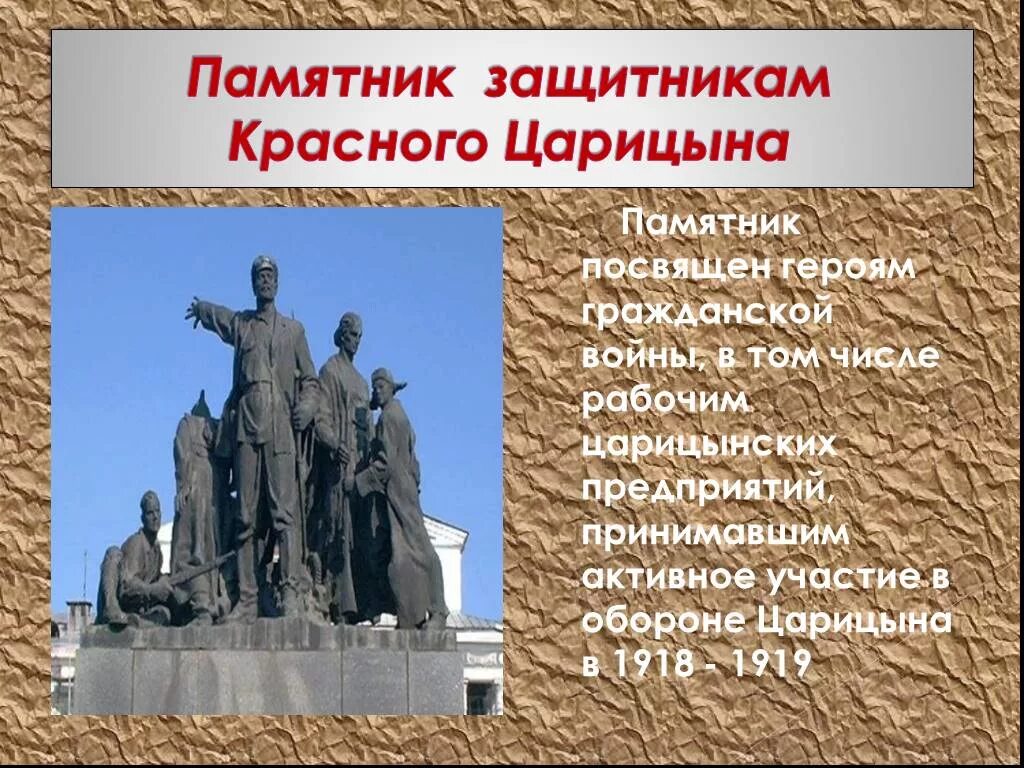 Памятник защитникам Красного Царицына

Памятник посвящен героям гражданской войны, в том числе рабочим царицынских предприятий, принимавшим активное участие в обороне Царицына в 1918 - 1919